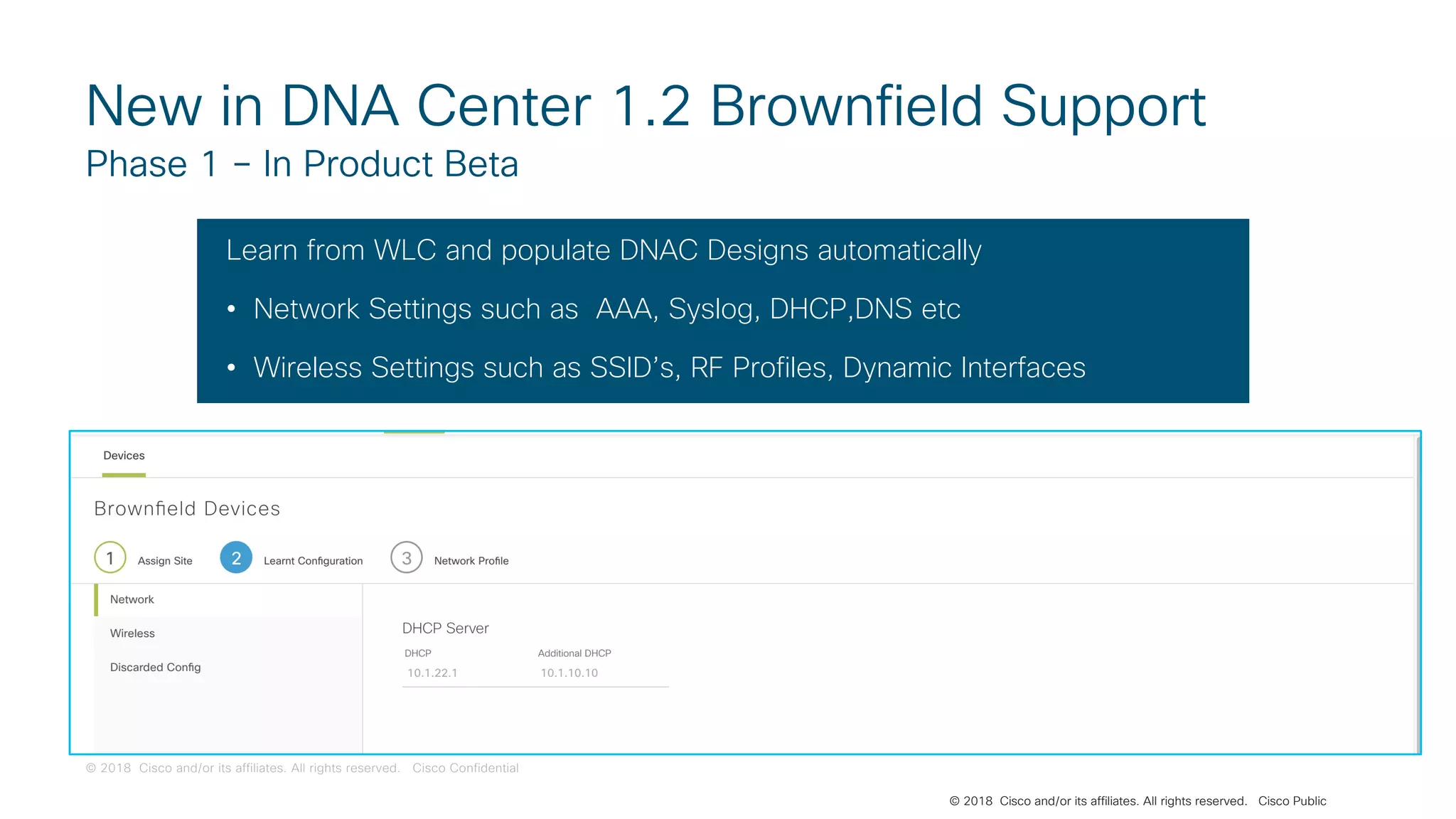 New in DNA Center 1.2 Brownfield Support
Phase 1 – In Product Beta

Learn from WLC and populate DNAC Designs automatically

• Network Settings such as AAA, Syslog, DHCP,DNS etc

• Wireless Settings such as SSID's, RF Profiles, Dynamic Interfaces

Devices

Brownfield Devices

1 Assign Site 2 Learnt Configuration 3 Network Profile

Network
Wireless
Discarded Config

DHCP Server
DHCP
10.1.22.1
Additional DHCP
10.1.10.10

© 2018 Cisco and/or its affiliates. All rights reserved. Cisco Confidential

© 2018 Cisco and/or its affiliates. All rights reserved. Cisco Public